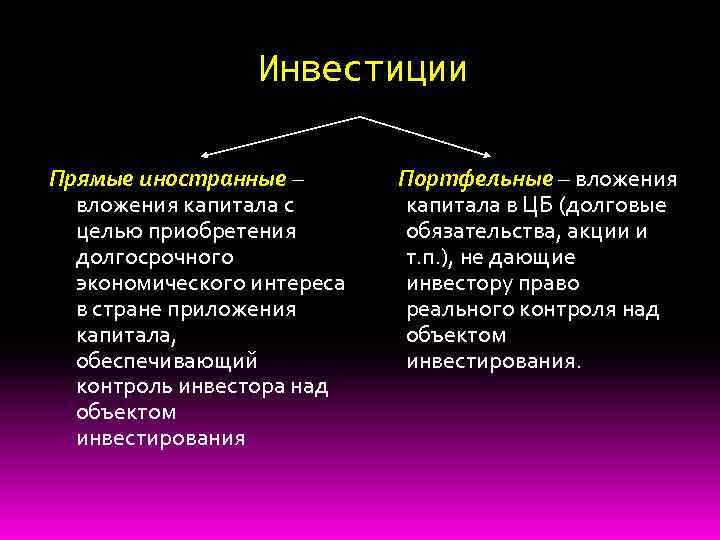 Инвестиции

Прямые иностранные – вложения капитала с целью приобретения долгосрочного экономического интереса в стране приложения капитала, обеспечивающий контроль инвестора над объектом инвестирования

Портфельные – вложения капитала в ЦБ (долговые обязательства, акции и т.п.), не дающие инвестору право реального контроля над объектом инвестирования.